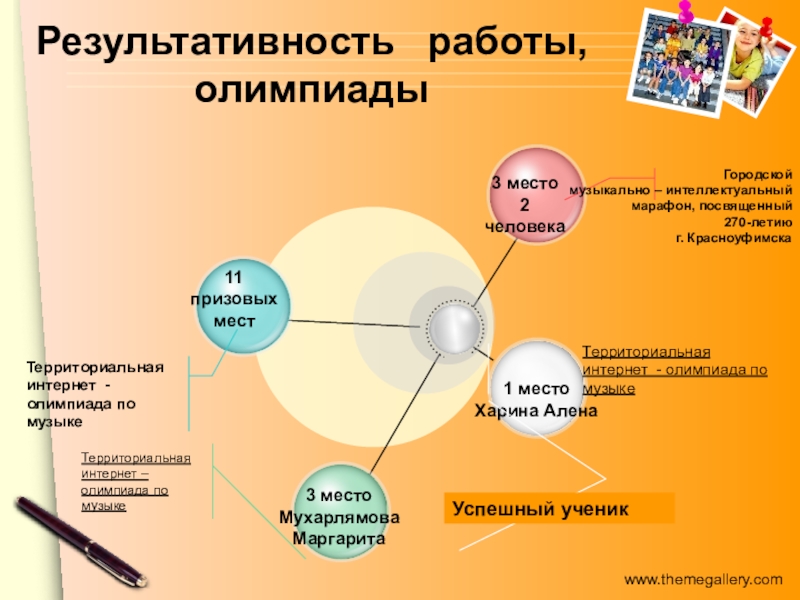 Результативность работы, олимпиады

3 место
2
человека

Городской
музыкально – интеллектуальный
марафон, посвященный
270-летию
г. Красноуфимска

11
призовых
мест

Территориальная
интернет - олимпиада по
музыке

1 место
Харина Алена

Территориальная
интернет -
олимпиада по
музыке

Территориальная
интернет –
олимпиада по
музыке

3 место
Мухарлямова
Маргарита

Успешный ученик

www.themegallery.com